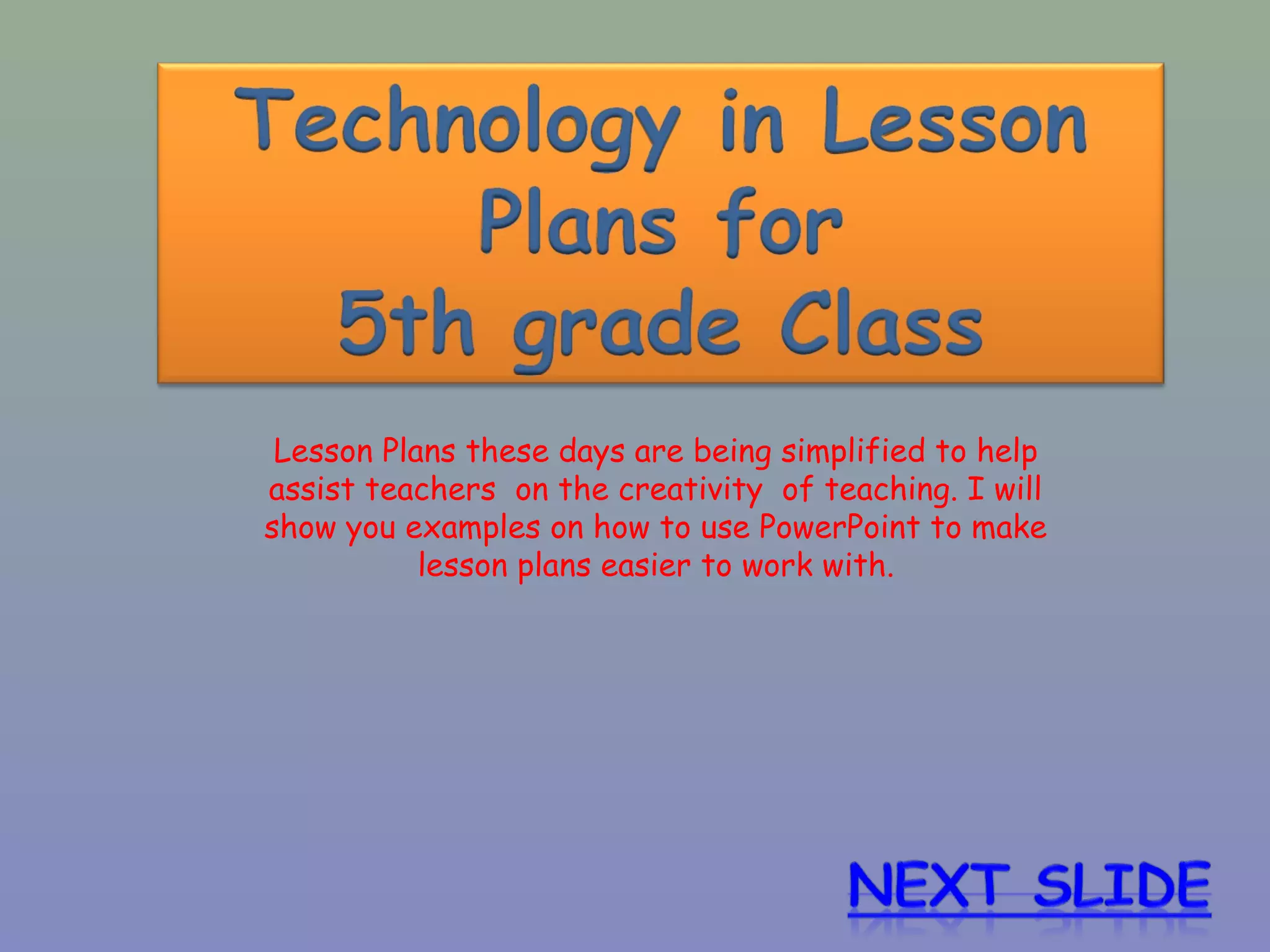 Technology in Lesson Plans for 5th grade Class

Lesson Plans these days are being simplified to help assist teachers on the creativity of teaching. I will show you examples on how to use PowerPoint to make lesson plans easier to work with.

NEXT SLIDE